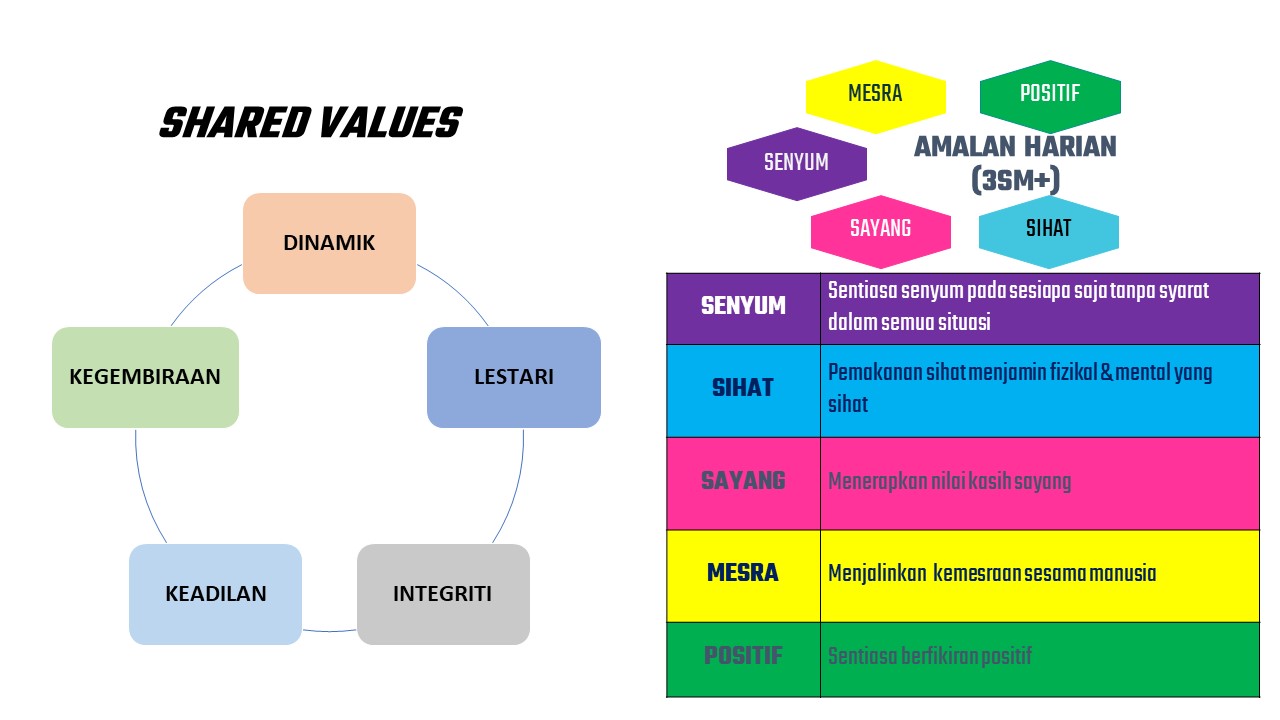 SHARED VALUES

DINAMIK

LESTARI

INTEGRITI

KEADILAN

KEGEMBIRAAN

MESRA

POSITIF

SENYUM

AMALAN HARIAN (3SM+)

SAYANG

SIHAT

| SENYUM | Sentiasa senyum pada sesiapa saja tanpa syarat dalam semua situasi |
|---|---|
| SIHAT | Pemakanan sihat menjamin fizikal & mental yang sihat |
| SAYANG | Menerapkan nilai kasih sayang |
| MESRA | Menjalinkan kemesraan sesama manusia |
| POSITIF | Sentiasa berfikiran positif |